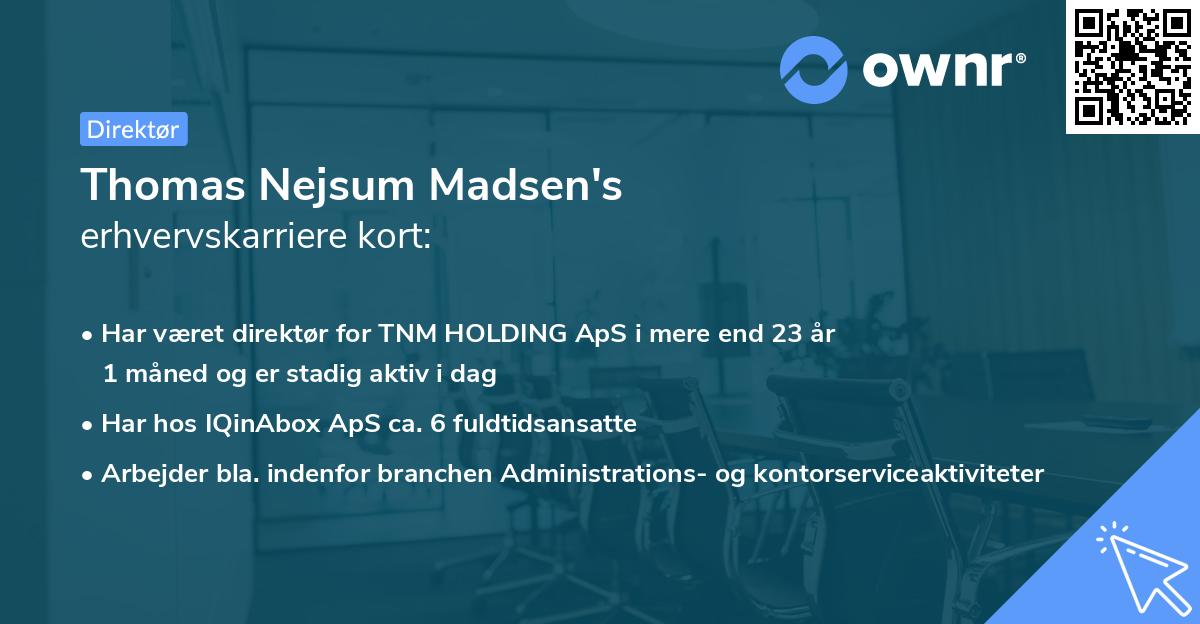 ownr®

Direktør

Thomas Nejsum Madsen's
erhvervskarriere kort:

• Har været direktør for TNM HOLDING ApS i mere end 23 år 1 måned og er stadig aktiv i dag

• Har hos IQinAbox ApS ca. 6 fuldtidsansatte

• Arbejder bla. indenfor branchen Administrations- og kontorserviceaktiviteter